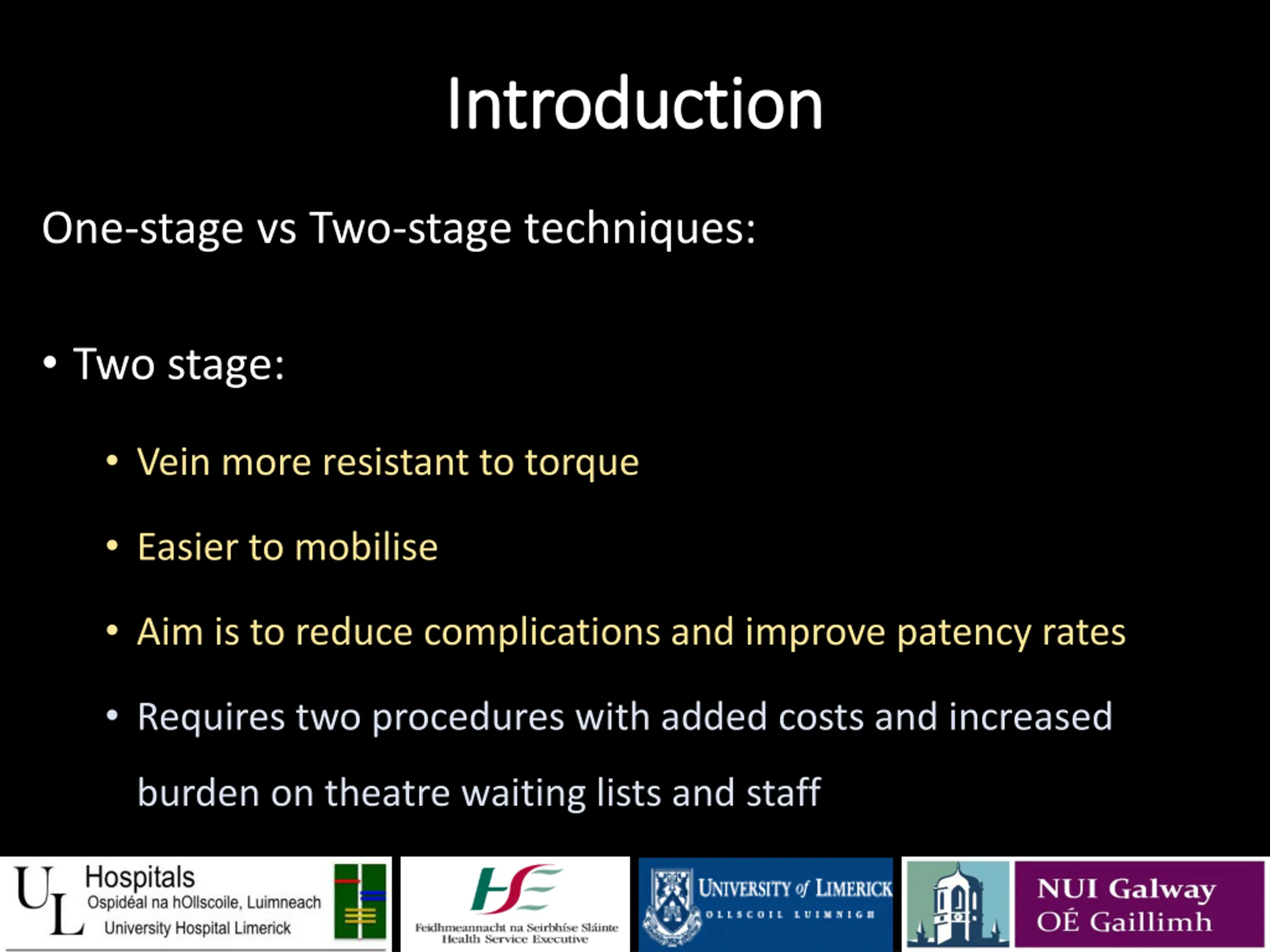 Introduction

One-stage vs Two-stage techniques:

• Two stage:

• Vein more resistant to torque

• Easier to mobilise

• Aim is to reduce complications and improve patency rates

• Requires two procedures with added costs and increased burden on theatre waiting lists and staff

UL Hospitals
Ospidéal na hOllscoile, Luimneach
University Hospital Limerick

HSE
Feidhmeannacht na Seirbhíse Sláinte
Health Service Executive

UNIVERSITY of LIMERICK
OLLSCOIL LUIMNIGH

NUI Galway
OÉ Gaillimh